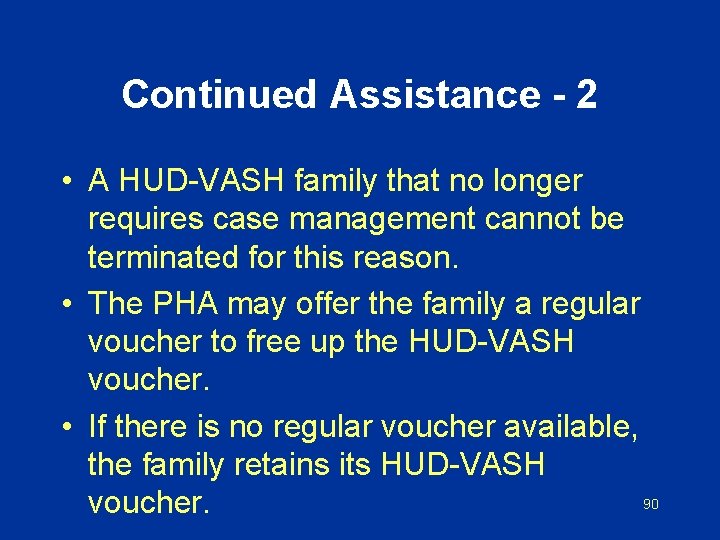 Continued Assistance - 2

• A HUD-VASH family that no longer requires case management cannot be terminated for this reason.

• The PHA may offer the family a regular voucher to free up the HUD-VASH voucher.

• If there is no regular voucher available, the family retains its HUD-VASH voucher.

90